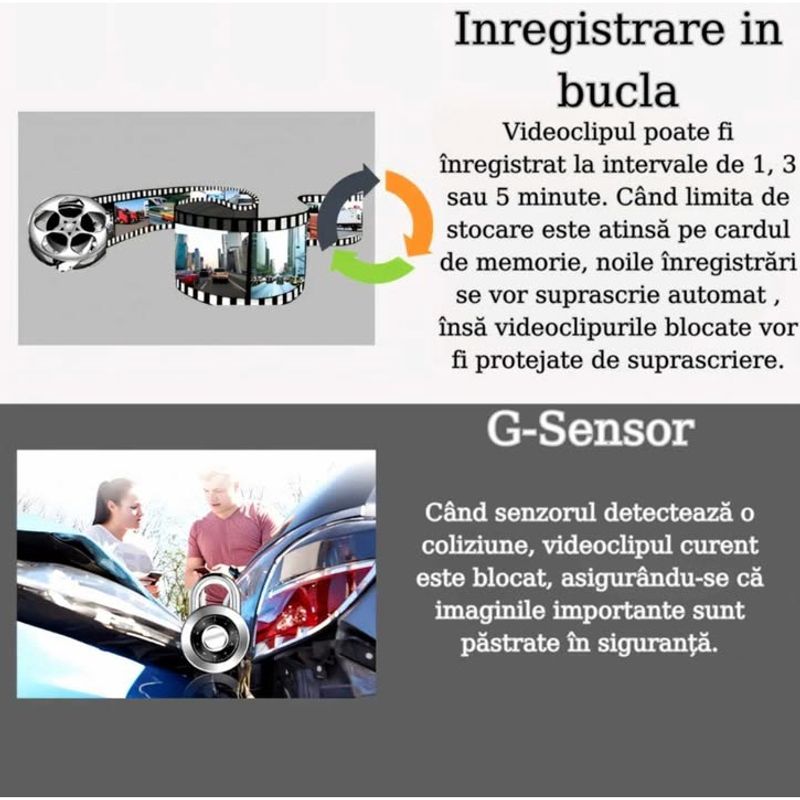 Inregistrare in bucla

Videoclipul poate fi înregistrat la intervale de 1, 3 sau 5 minute. Când limita de stocare este atinsă pe cardul de memorie, noile înregistrări se vor suprascrie automat , însă videoclipurile blocate vor fi protejate de suprascriere.

G-Sensor

Când senzorul detectează o coliziune, videoclipul curent este blocat, asigurându-se că imaginile importante sunt păstrate în siguranță.